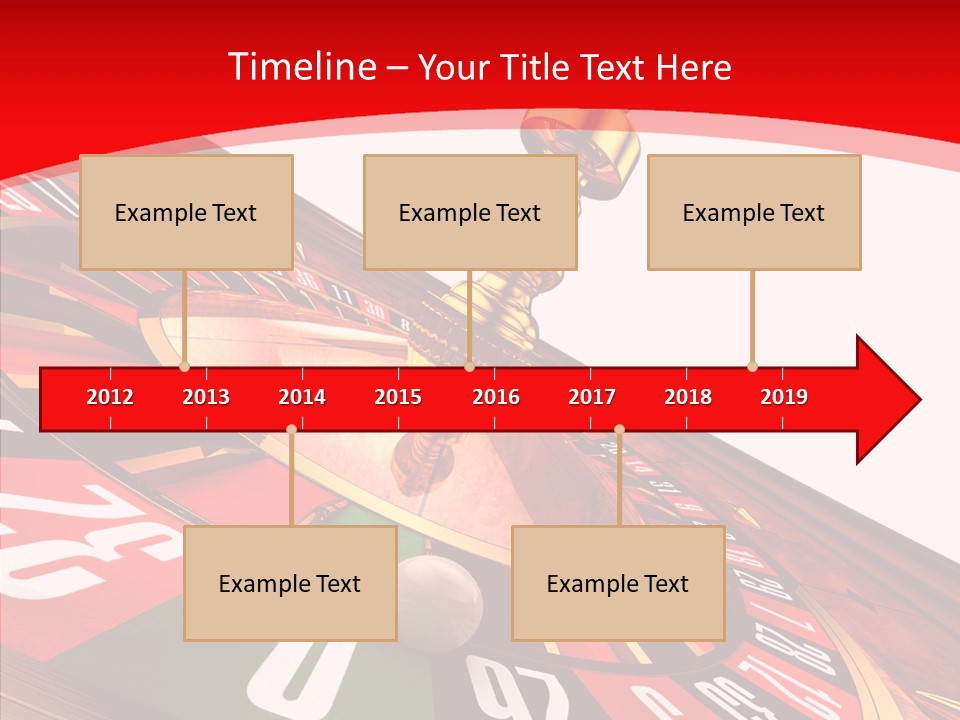 Timeline – Your Title Text Here

Example Text

Example Text

Example Text

2012 2013 2014 2015 2016 2017 2018 2019

Example Text

Example Text